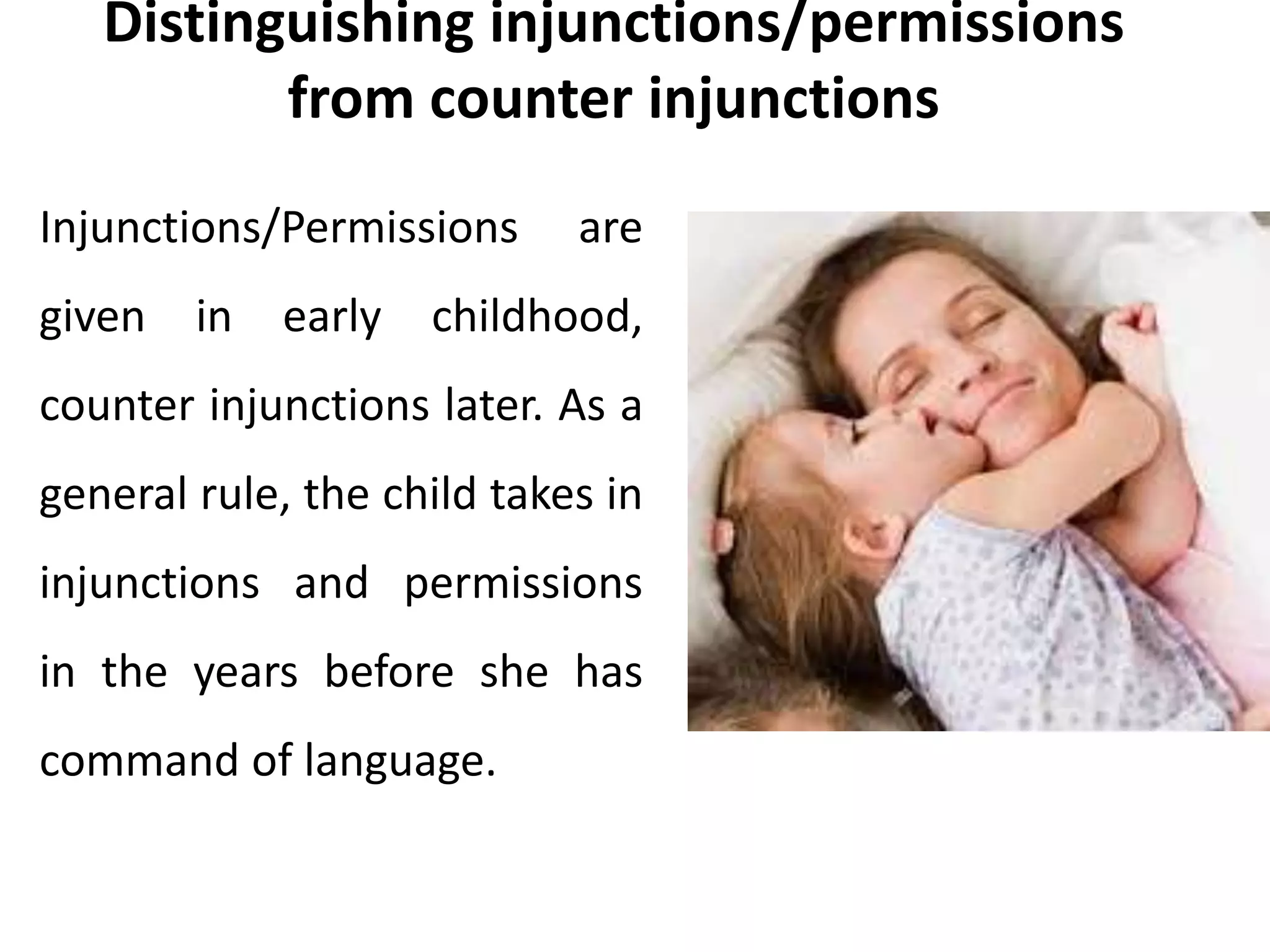 Distinguishing injunctions/permissions from counter injunctions

Injunctions/Permissions are given in early childhood, counter injunctions later. As a general rule, the child takes in injunctions and permissions in the years before she has command of language.